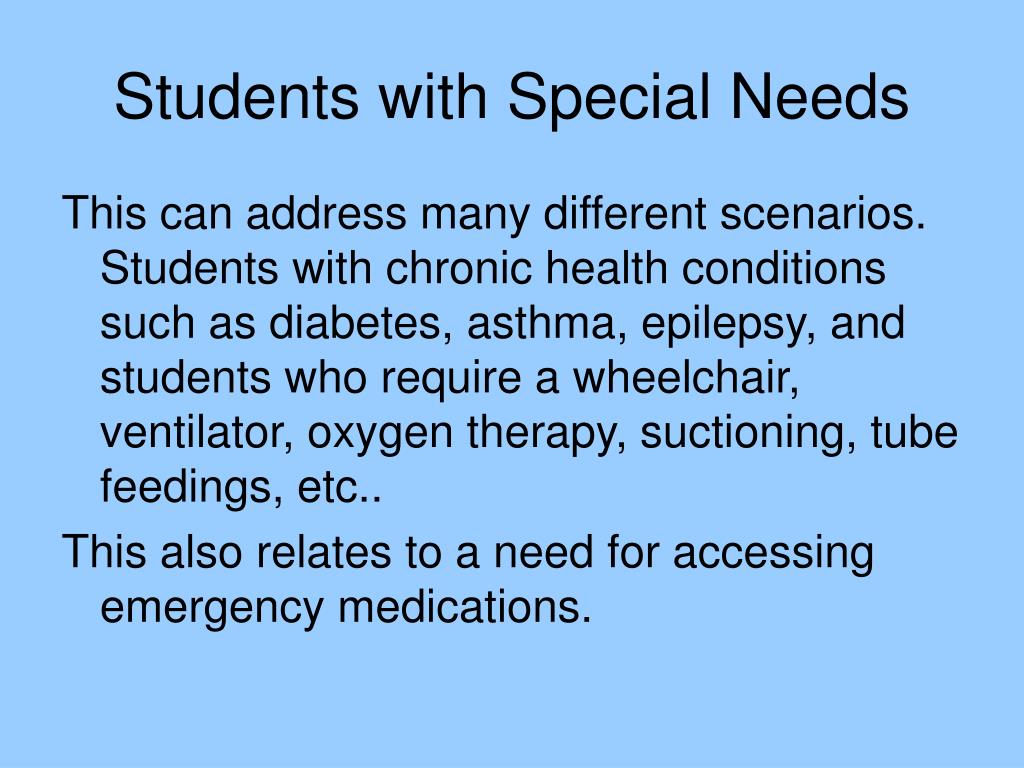 Students with Special Needs

This can address many different scenarios. Students with chronic health conditions such as diabetes, asthma, epilepsy, and students who require a wheelchair, ventilator, oxygen therapy, suctioning, tube feedings, etc..

This also relates to a need for accessing emergency medications.